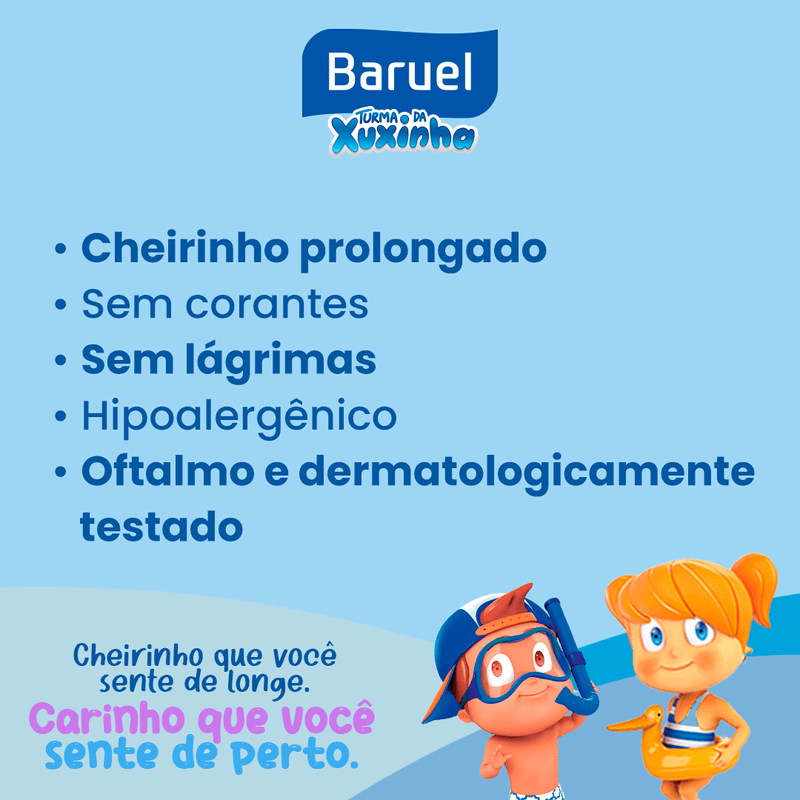 Baruel
TURMA DA
Xuxinha

• Cheirinho prolongado
• Sem corantes
• Sem lágrimas
• Hipoalergênico
• Oftalmo e dermatologicamente testado

Cheirinho que você sente de longe.
Carinho que você sente de perto.